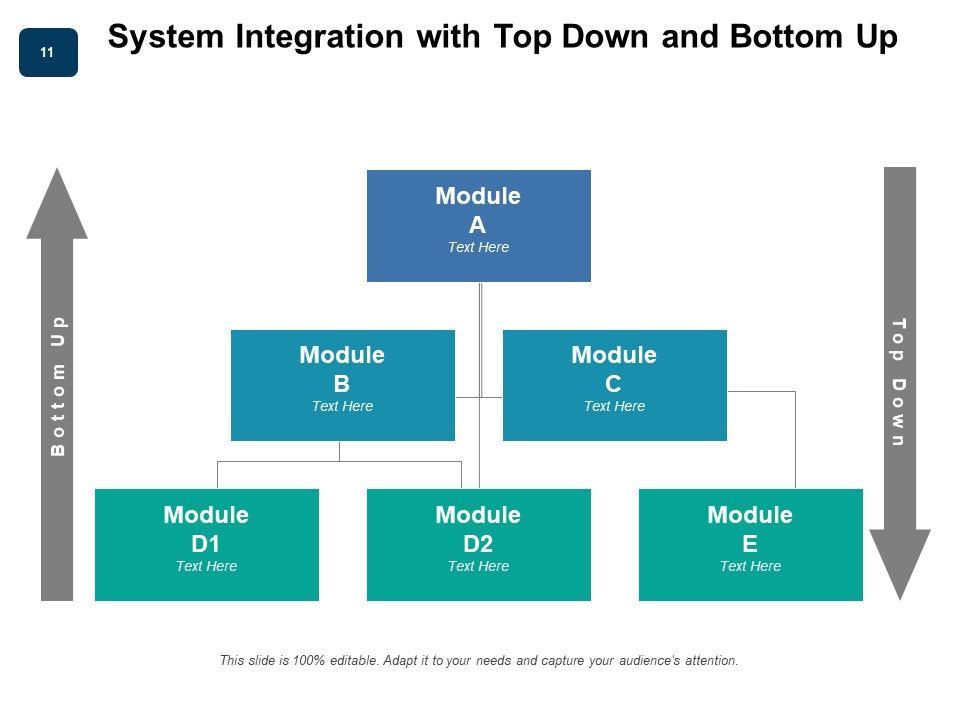 11

System Integration with Top Down and Bottom Up

Bottom Up

Module A
Text Here

Module B
Text Here

Module C
Text Here

Module D1
Text Here

Module D2
Text Here

Module E
Text Here

Top Down

This slide is 100% editable. Adapt it to your needs and capture your audience's attention.